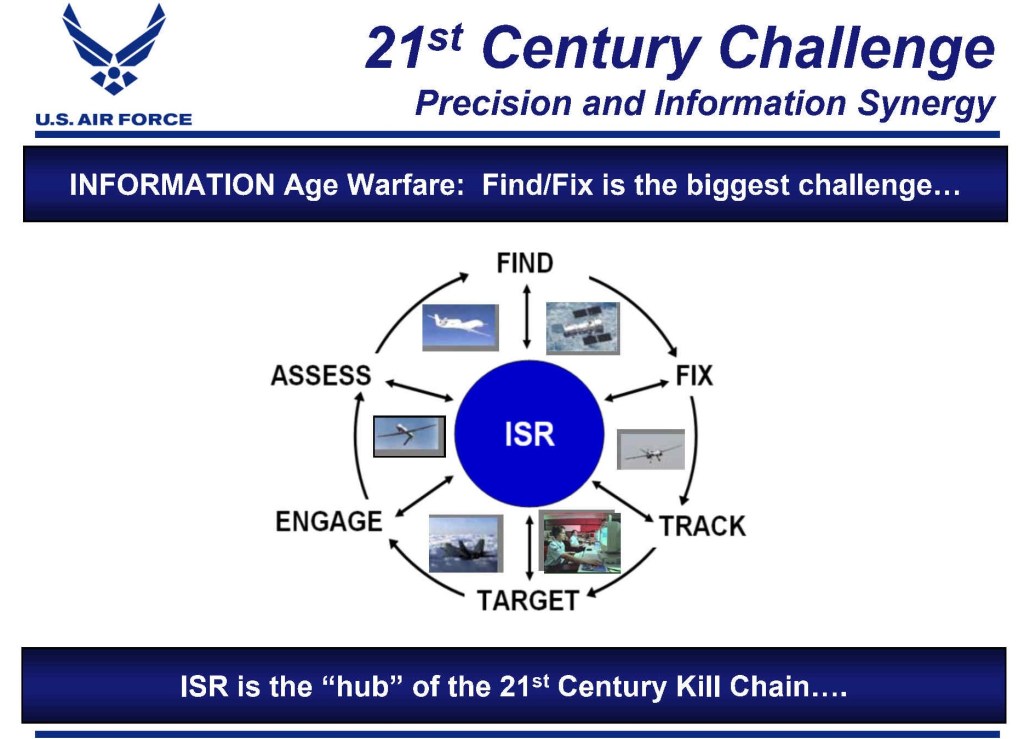 U.S. AIR FORCE

21$^{st}$ Century Challenge
Precision and Information Synergy

INFORMATION Age Warfare: Find/Fix is the biggest challenge…

FIND

FIX

TRACK

TARGET

ENGAGE

ASSESS

ISR

ISR is the “hub” of the 21$^{st}$ Century Kill Chain….